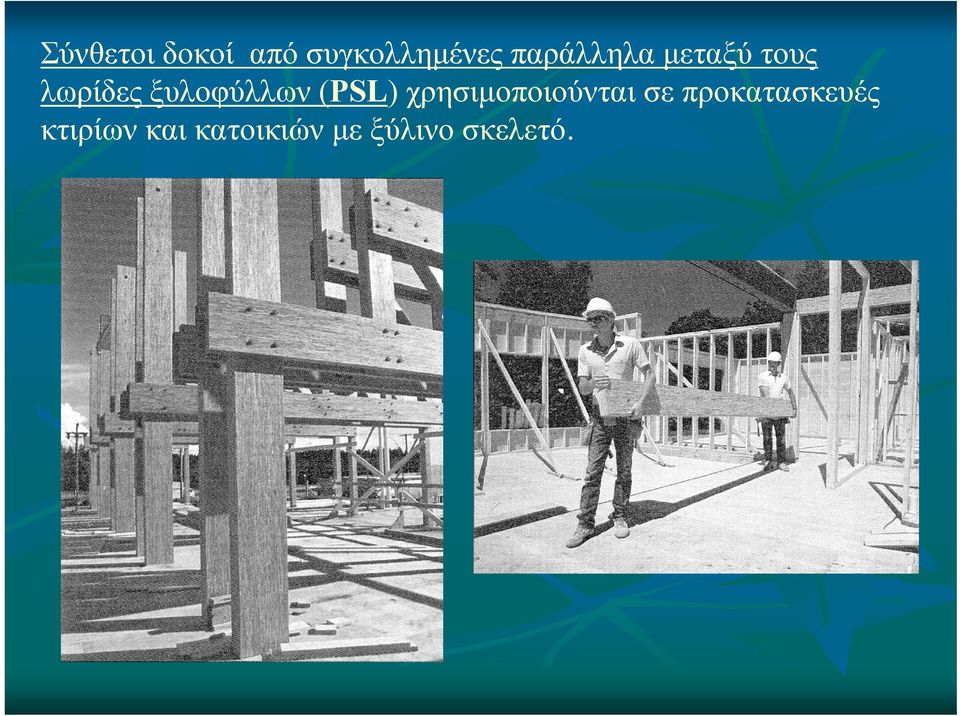 Σύνθετοι δοκοί από συγκολλημένες παράλληλα μεταξύ τους λωρίδες ξυλοφύλλων (PSL) χρησιμοποιούνται σε προκατασκευές κτιρίων και κατοικιών με ξύλινο σκελετό.